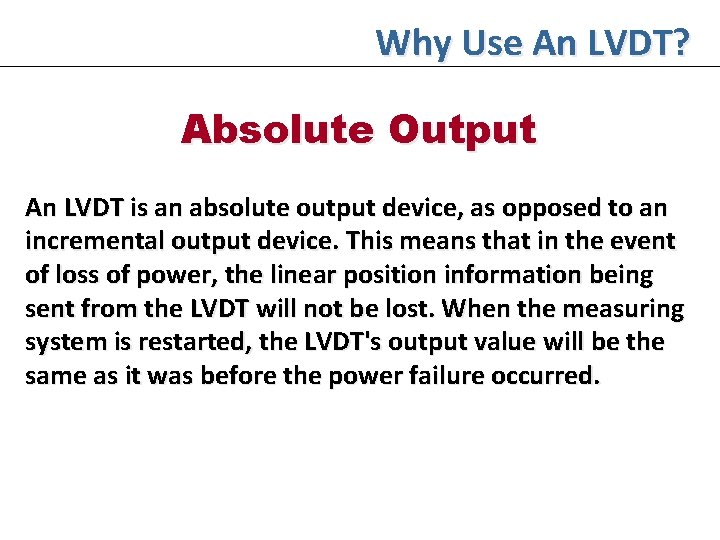 Why Use An LVDT?

Absolute Output

An LVDT is an absolute output device, as opposed to an incremental output device. This means that in the event of loss of power, the linear position information being sent from the LVDT will not be lost. When the measuring system is restarted, the LVDT's output value will be the same as it was before the power failure occurred.